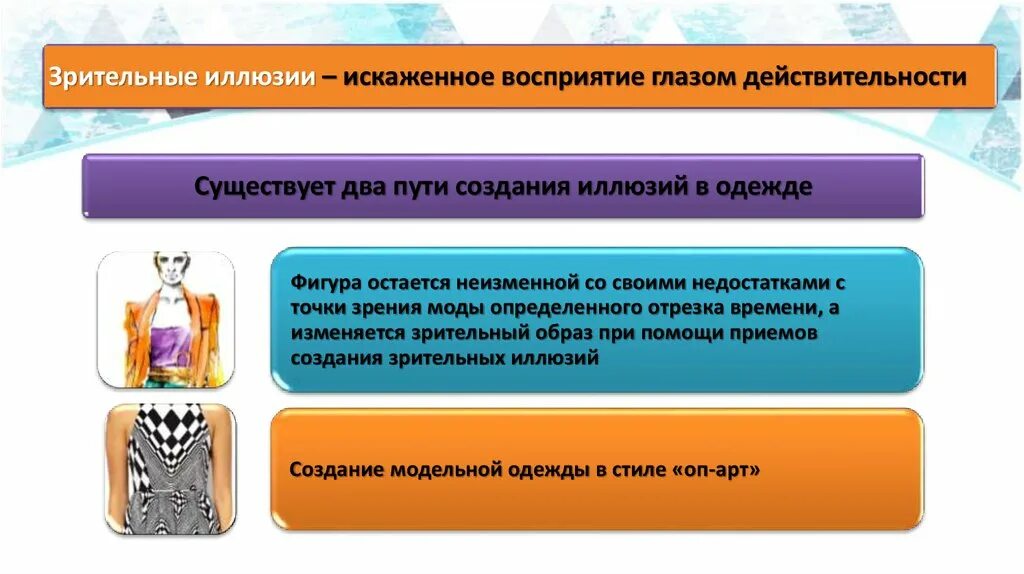 Зрительные иллюзии – искаженное восприятие глазом действительности

Существует два пути создания иллюзий в одежде

Фигура остается неизменной со своими недостатками с точки зрения моды определенного отрезка времени, а изменяется зрительный образ при помощи приемов создания зрительных иллюзий

Создание модельной одежды в стиле «оп-арт»